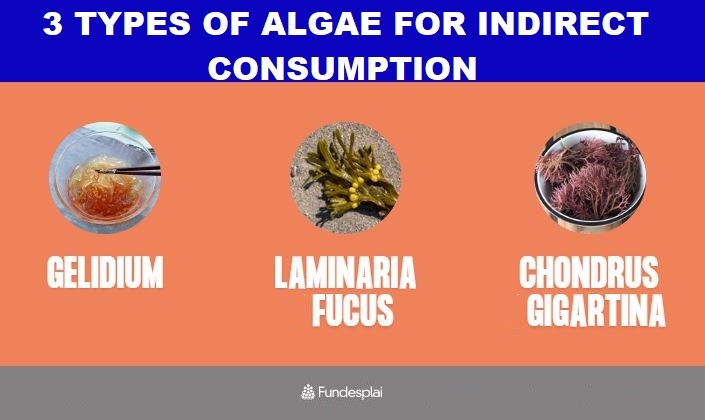 3 TYPES OF ALGAE FOR INDIRECT CONSUMPTION

GELIDIUM

LAMINARIA
FUCUS

CHONDRUS
GIGARTINA

Fundesplai